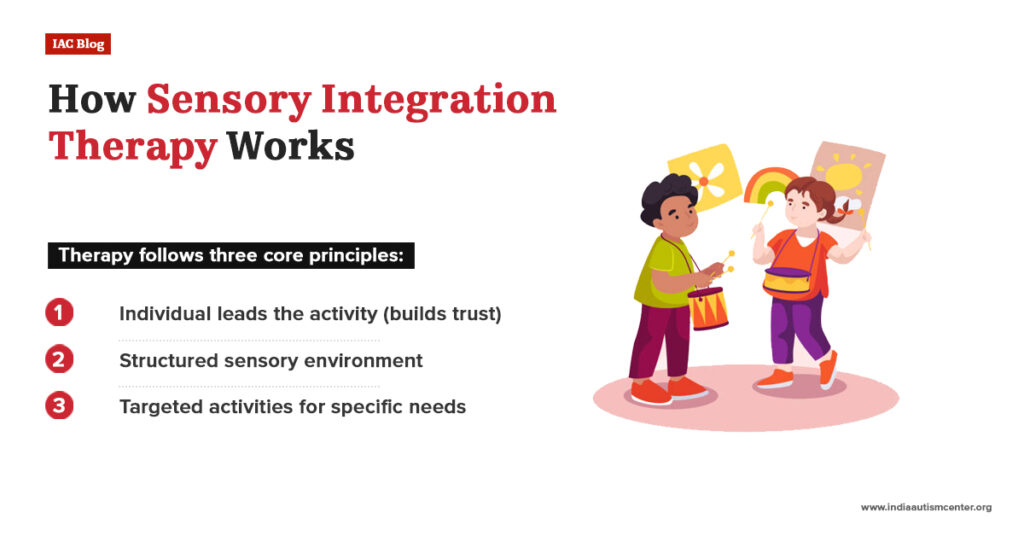 IAC Blog

How Sensory Integration Therapy Works

Therapy follows three core principles:

1 Individual leads the activity (builds trust)

2 Structured sensory environment

3 Targeted activities for specific needs

www.indiaautismcenter.org